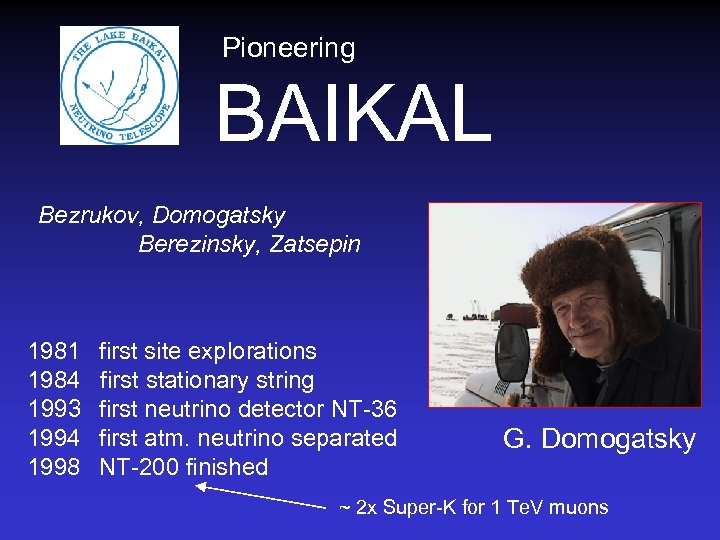 THE LAKE BAIKAL NEUTRINO TELESCOPE

Pioneering

BAIKAL

Bezrukov, Domogatsky
Berezinsky, Zatsepin

1981 first site explorations
1984 first stationary string
1993 first neutrino detector NT-36
1994 first atm. neutrino separated
1998 NT-200 finished

G. Domogatsky

~ 2x Super-K for 1 TeV muons